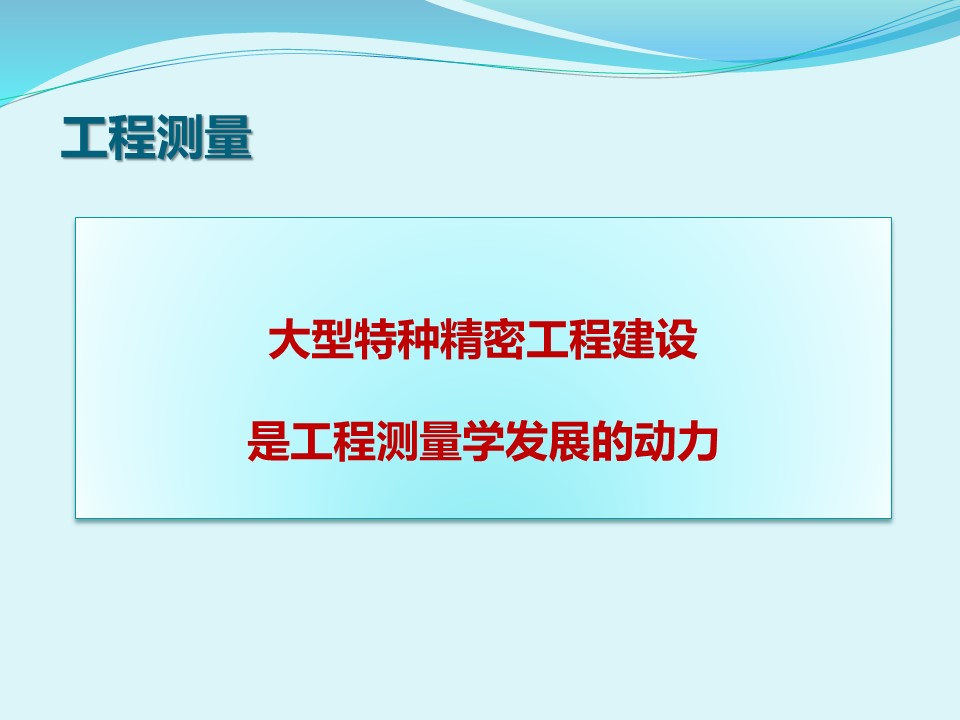 工程测量

大型特种精密工程建设

是工程测量学发展的动力